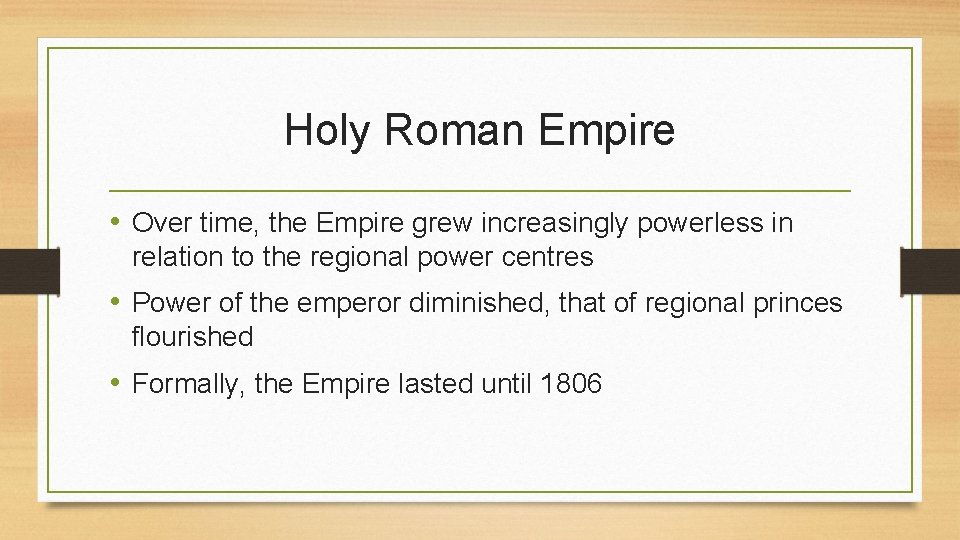 Holy Roman Empire

• Over time, the Empire grew increasingly powerless in relation to the regional power centres

• Power of the emperor diminished, that of regional princes flourished

• Formally, the Empire lasted until 1806